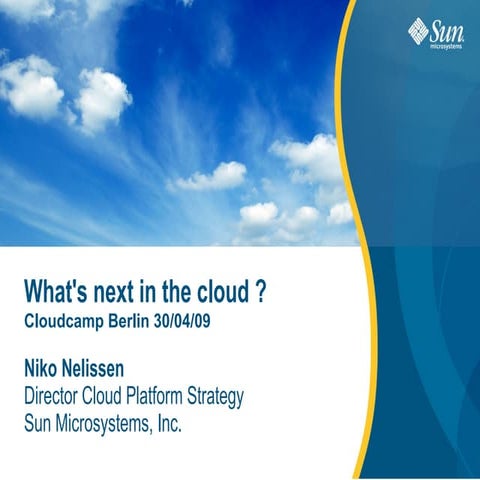 Sun microsystems

What's next in the cloud ?
Cloudcamp Berlin 30/04/09

Niko Nelissen
Director Cloud Platform Strategy
Sun Microsystems, Inc.